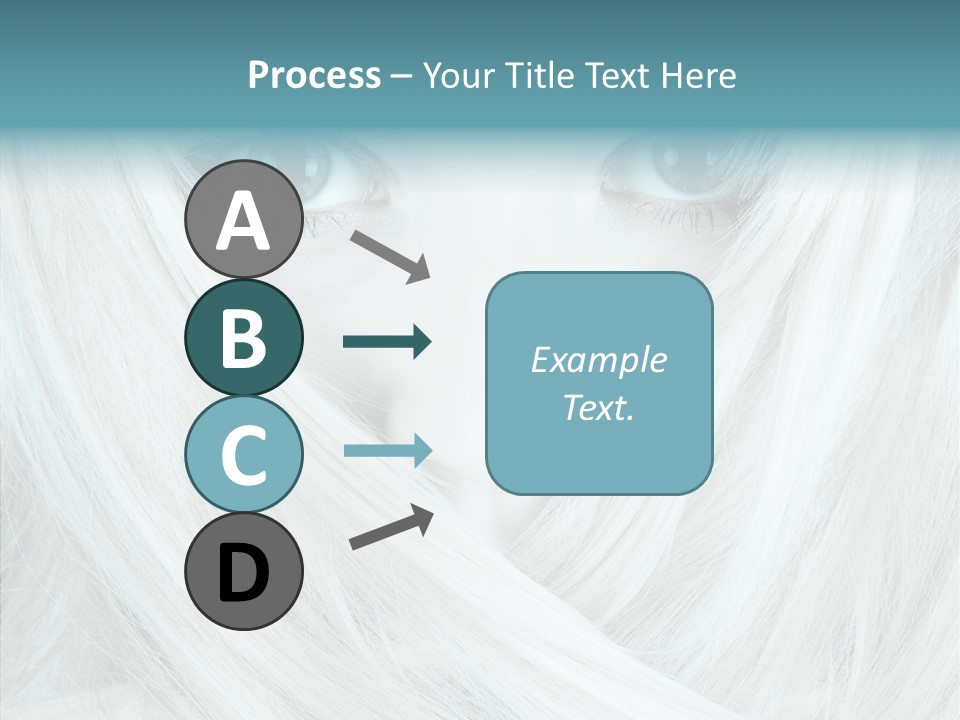 Process – Your Title Text Here

A

B

C

D

Example Text.